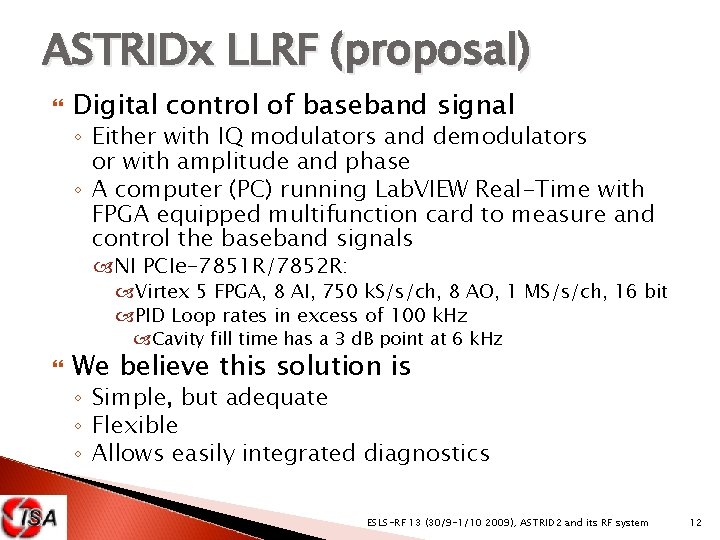 ASTRIDx LLRF (proposal)

Digital control of baseband signal

◦ Either with IQ modulators and demodulators or with amplitude and phase

◦ A computer (PC) running LabVIEW Real-Time with FPGA equipped multifunction card to measure and control the baseband signals

NI PCIe-7851R/7852R:

Virtex 5 FPGA, 8 AI, 750 kS/s/ch, 8 AO, 1 MS/s/ch, 16 bit

PID Loop rates in excess of 100 kHz

Cavity fill time has a 3 dB point at 6 kHz

We believe this solution is

◦ Simple, but adequate

◦ Flexible

◦ Allows easily integrated diagnostics

ISA

ESLS-RF 13 (30/9-1/10 2009), ASTRID2 and its RF system

12